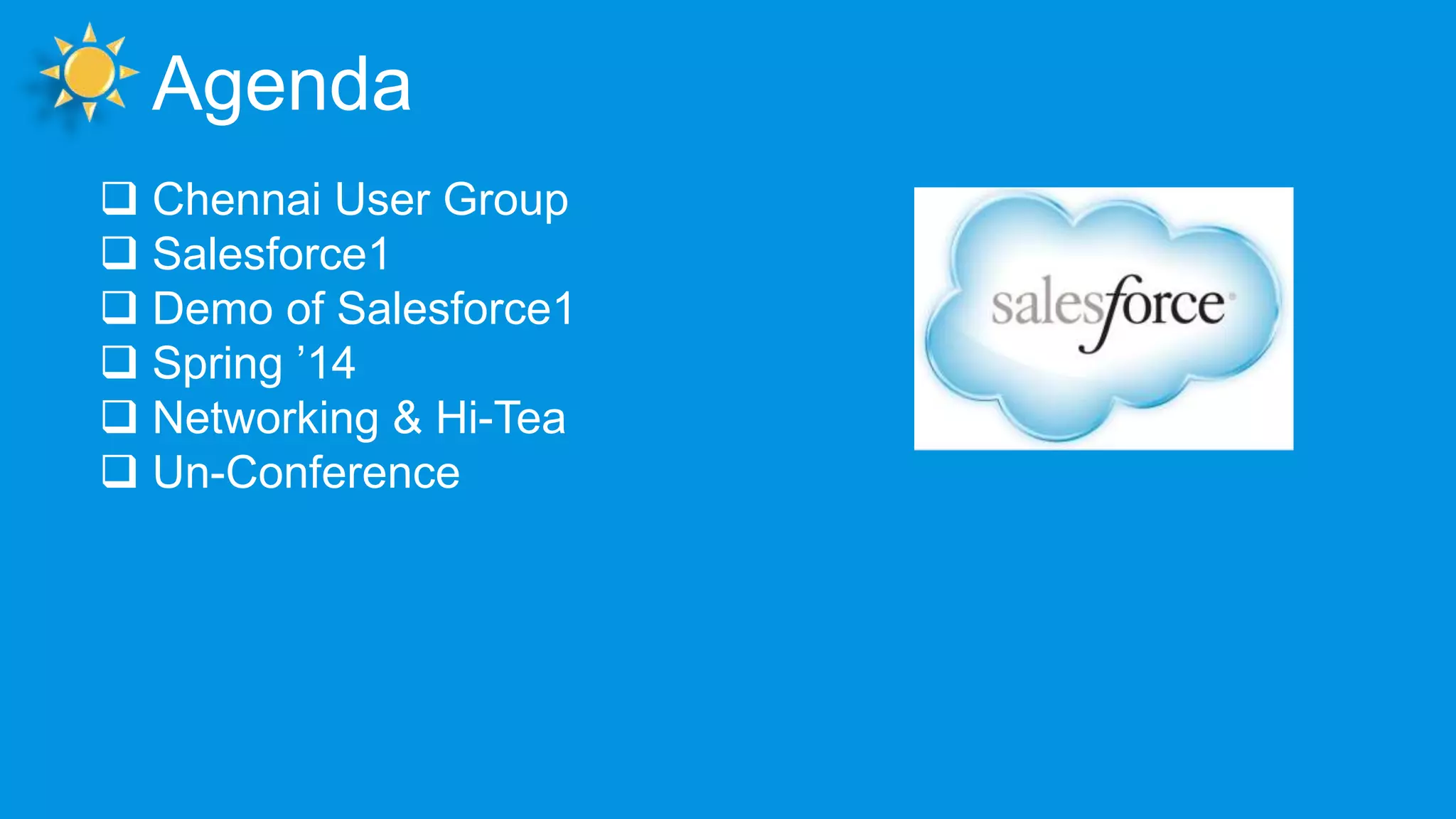 Agenda

❑ Chennai User Group
❑ Salesforce1
❑ Demo of Salesforce1
❑ Spring ’14
❑ Networking & Hi-Tea
❑ Un-Conference

salesforce